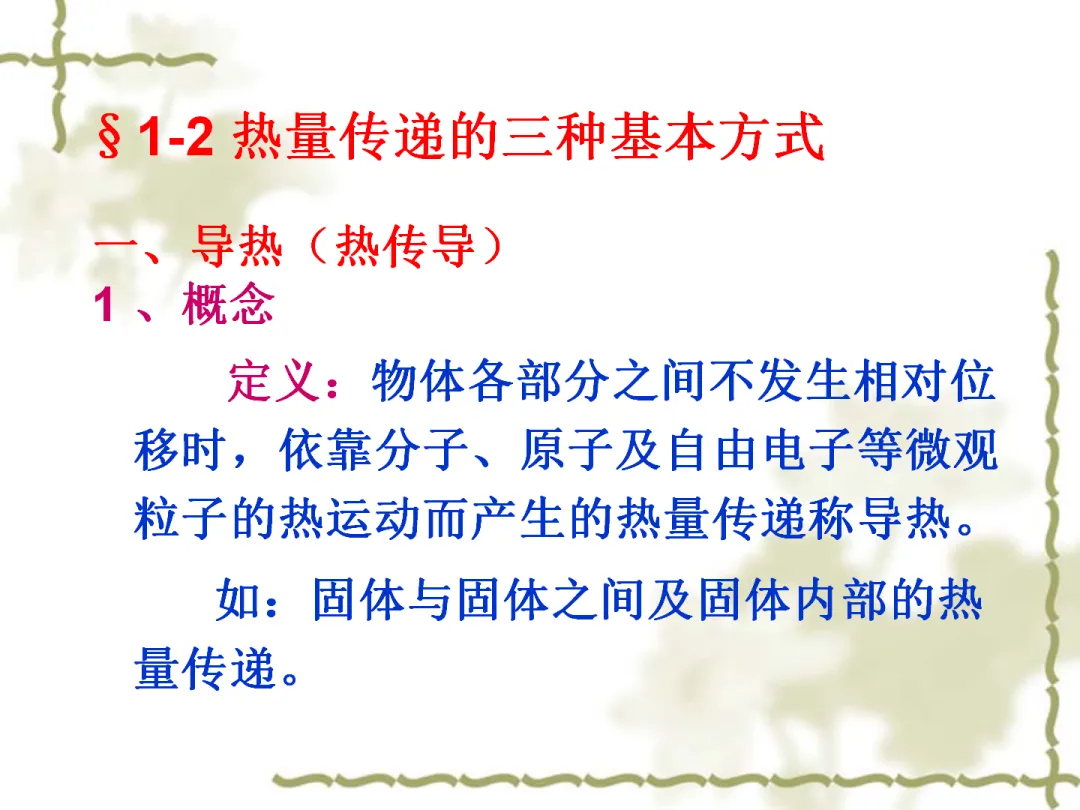 §1-2 热量传递的三种基本方式

一、导热（热传导）

1、概念

定义：物体各部分之间不发生相对位移时，依靠分子、原子及自由电子等微观粒子的热运动而产生的热量传递称导热。

如：固体与固体之间及固体内部的热量传递。